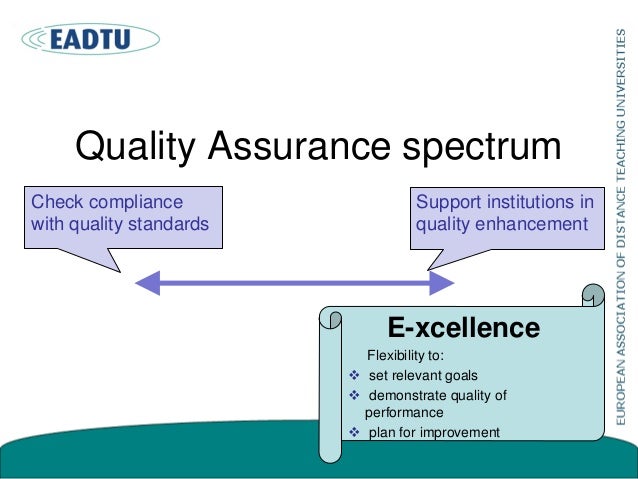 EADTU

Quality Assurance spectrum

Check compliance with quality standards

Support institutions in quality enhancement

E-xcellence

Flexibility to:

❖ set relevant goals

❖ demonstrate quality of performance

❖ plan for improvement

EUROPEAN ASSOCIATION OF DISTANCE TEACHING UNIVERSITIES